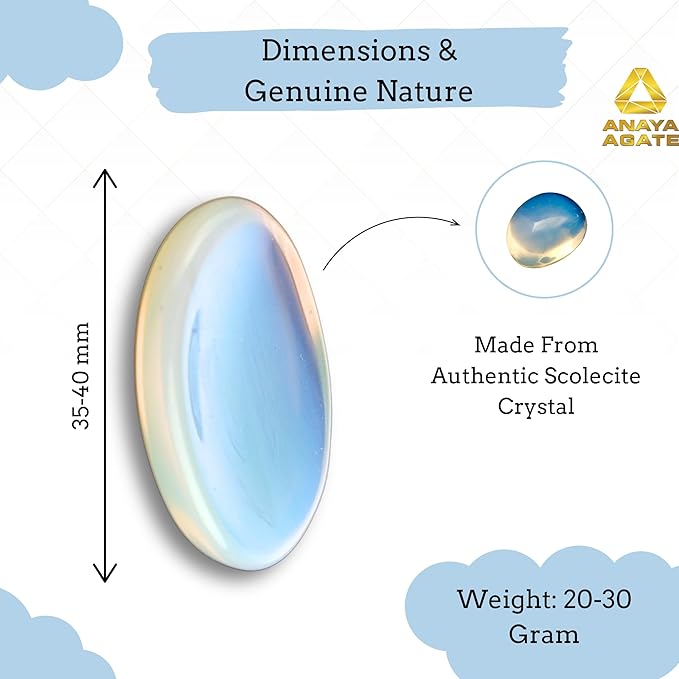 Dimensions & Genuine Nature

ANAYA AGATE

35-40 mm

Made From Authentic Scolecite Crystal

Weight: 20-30 Gram